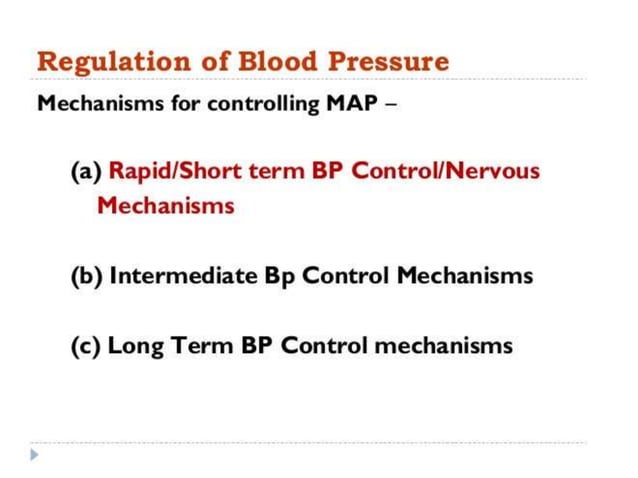 Regulation of Blood Pressure

Mechanisms for controlling MAP –

(a) Rapid/Short term BP Control/Nervous Mechanisms

(b) Intermediate Bp Control Mechanisms

(c) Long Term BP Control mechanisms